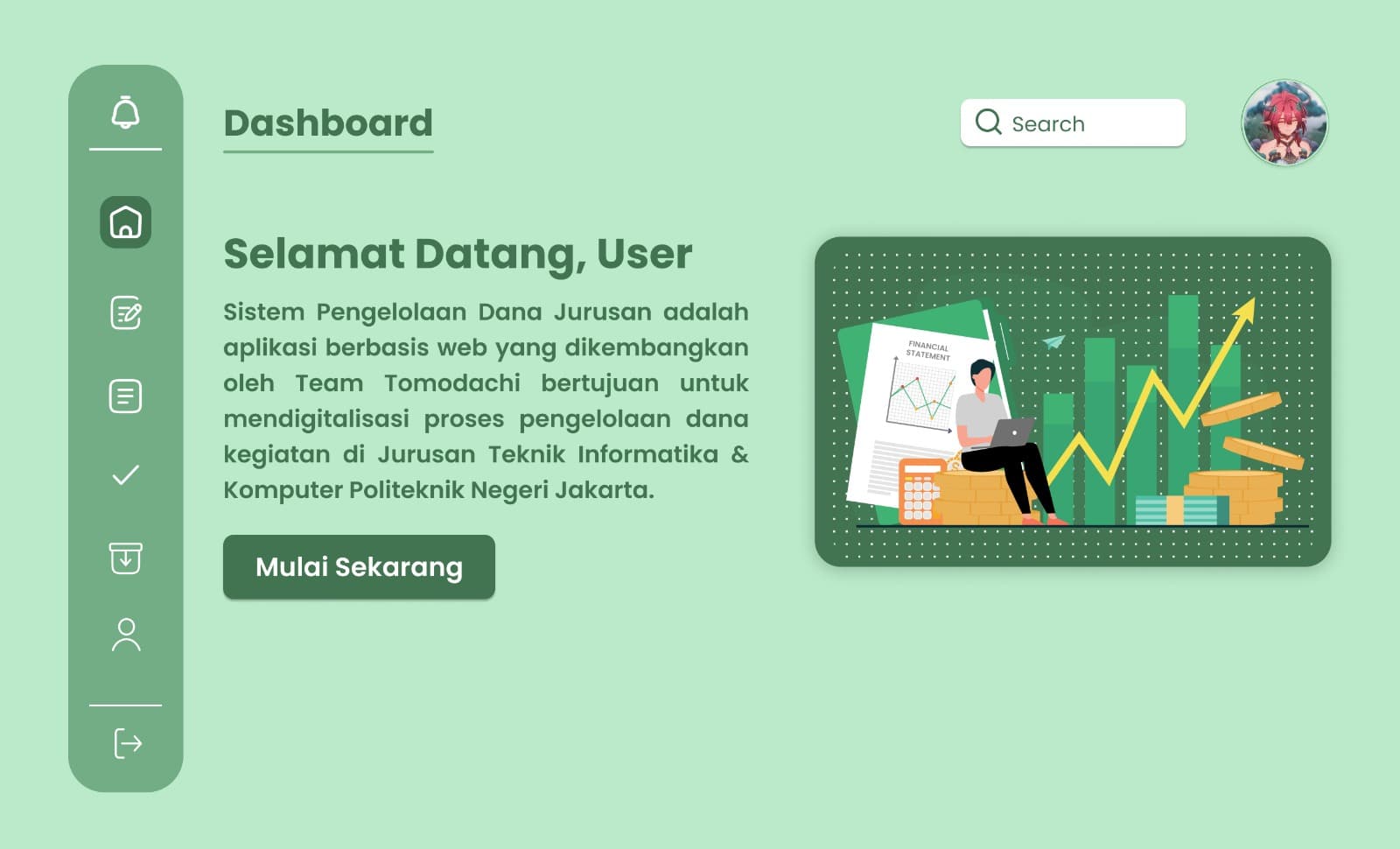 Dashboard

Search

Selamat Datang, User

Sistem Pengelolaan Dana Jurusan adalah aplikasi berbasis web yang dikembangkan oleh Team Tomodachi bertujuan untuk mendigitalisasi proses pengelolaan dana kegiatan di Jurusan Teknik Informatika & Komputer Politeknik Negeri Jakarta.

Mulai Sekarang

FINANCIAL STATEMENT